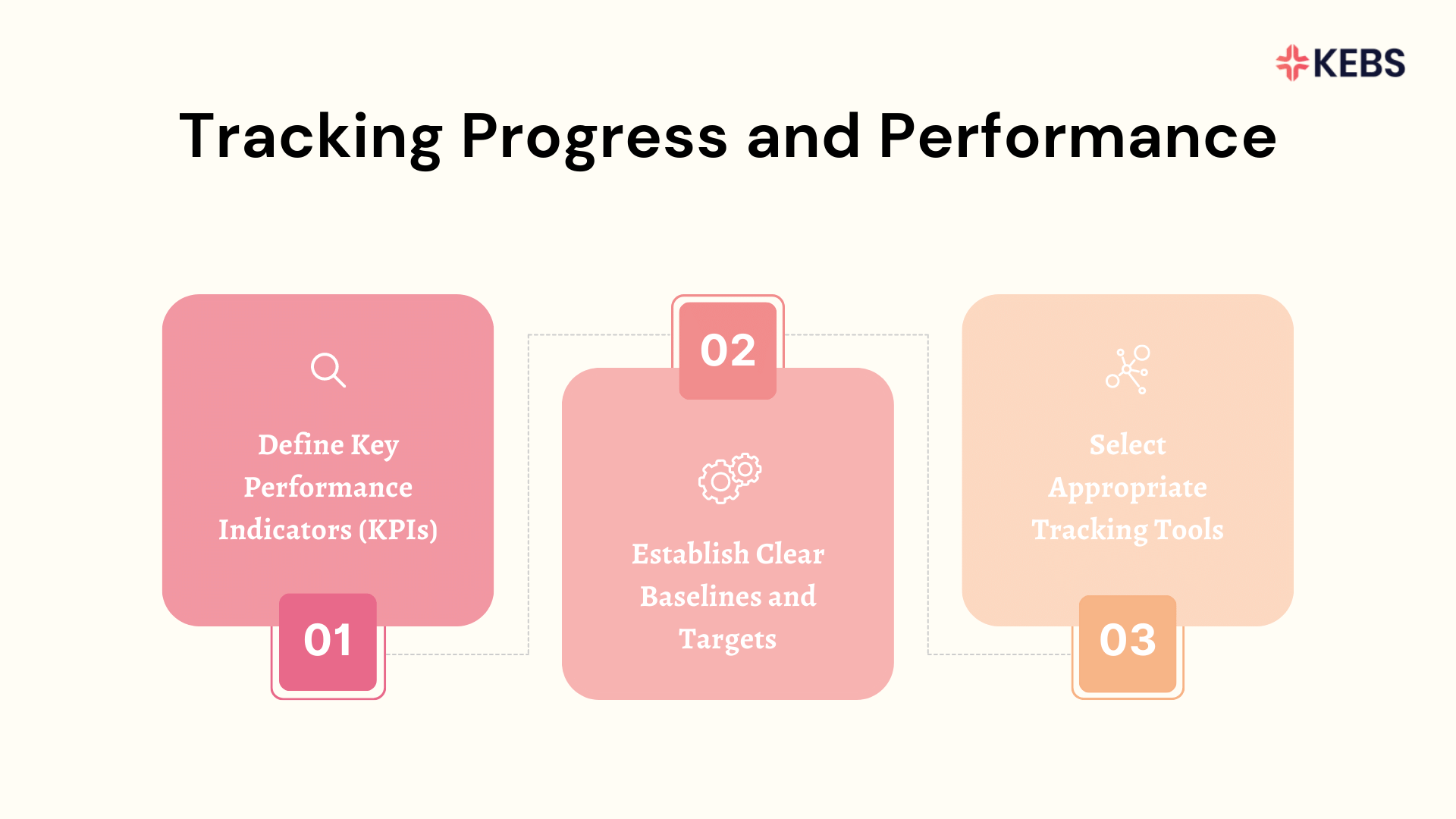 KEBS

Tracking Progress and Performance

Define Key Performance Indicators (KPIs)

01

02

Establish Clear Baselines and Targets

Select Appropriate Tracking Tools

03